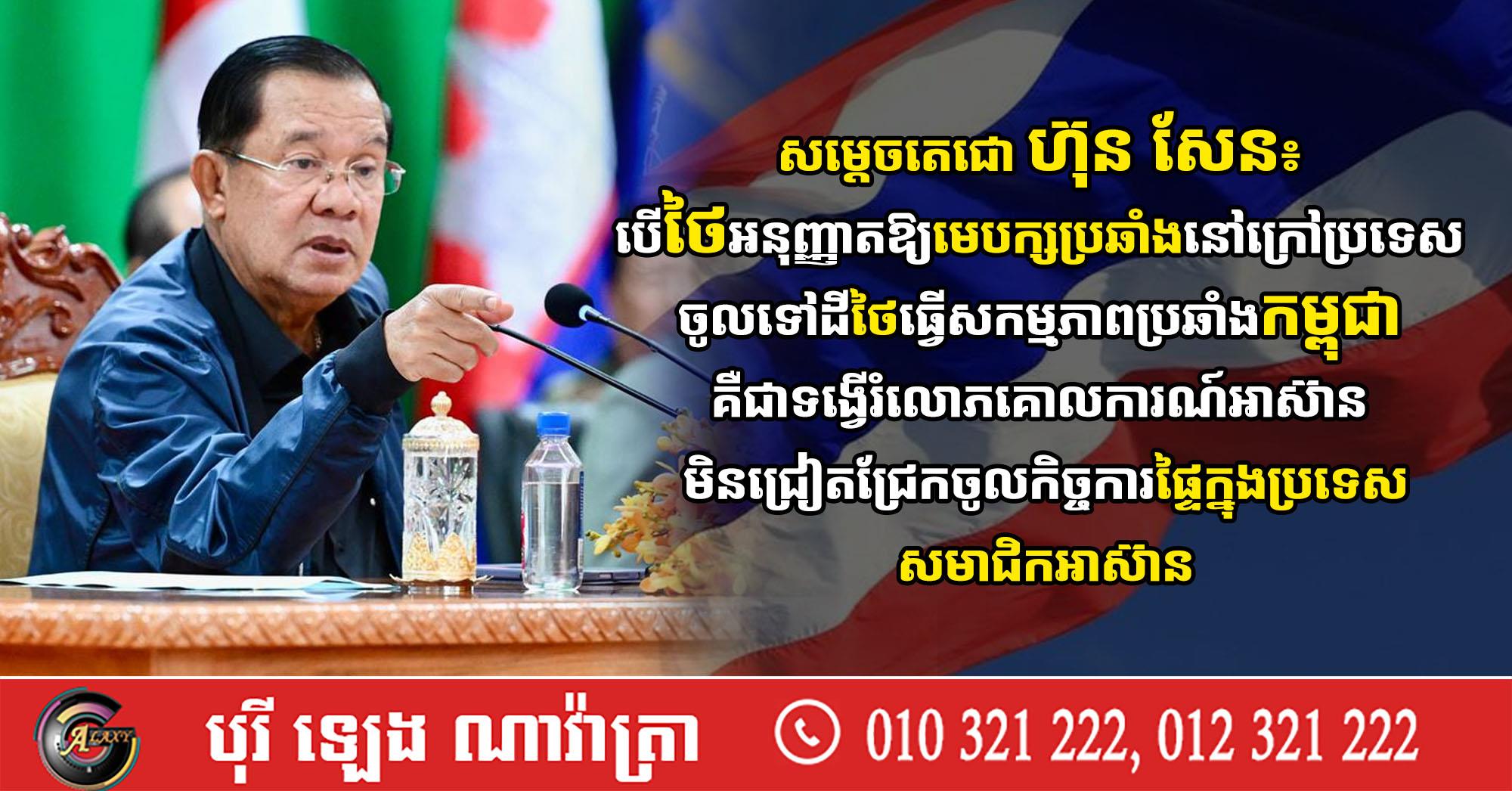 សម្តេចតេជោ ហ៊ុន សែន៖
បើថៃអនុញ្ញាតឱ្យមេបក្សប្រឆាំងនៅក្រៅប្រទេស
ចូលទៅដីថៃធ្វើសកម្មភាពប្រឆាំងកម្ពុជា
គឺជាទង្វើរំលោភគោលការណ៍អាស៊ាន
មិនជ្រៀតជ្រែកចូលកិច្ចការផ្ទៃក្នុងប្រទេស
សមាជិកអាស៊ាន

GALAXY

បុរី ឡេង ណាវ៉ាត្រា

010 321 222, 012 321 222